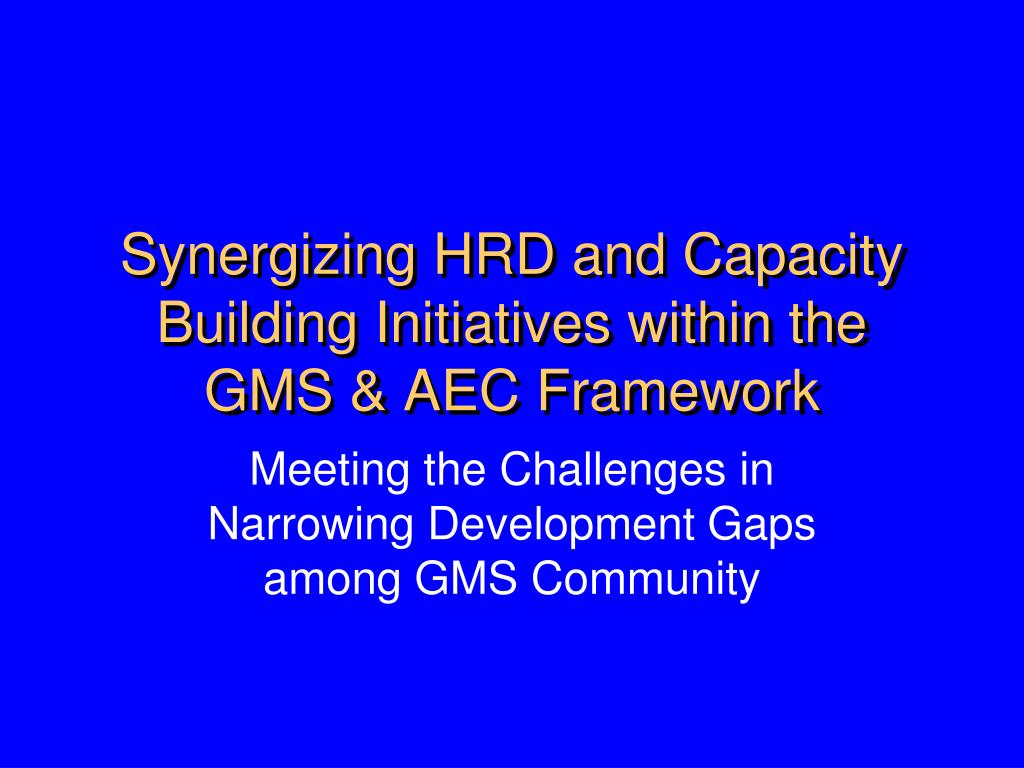 Synergizing HRD and Capacity Building Initiatives within the GMS & AEC Framework

Meeting the Challenges in Narrowing Development Gaps among GMS Community